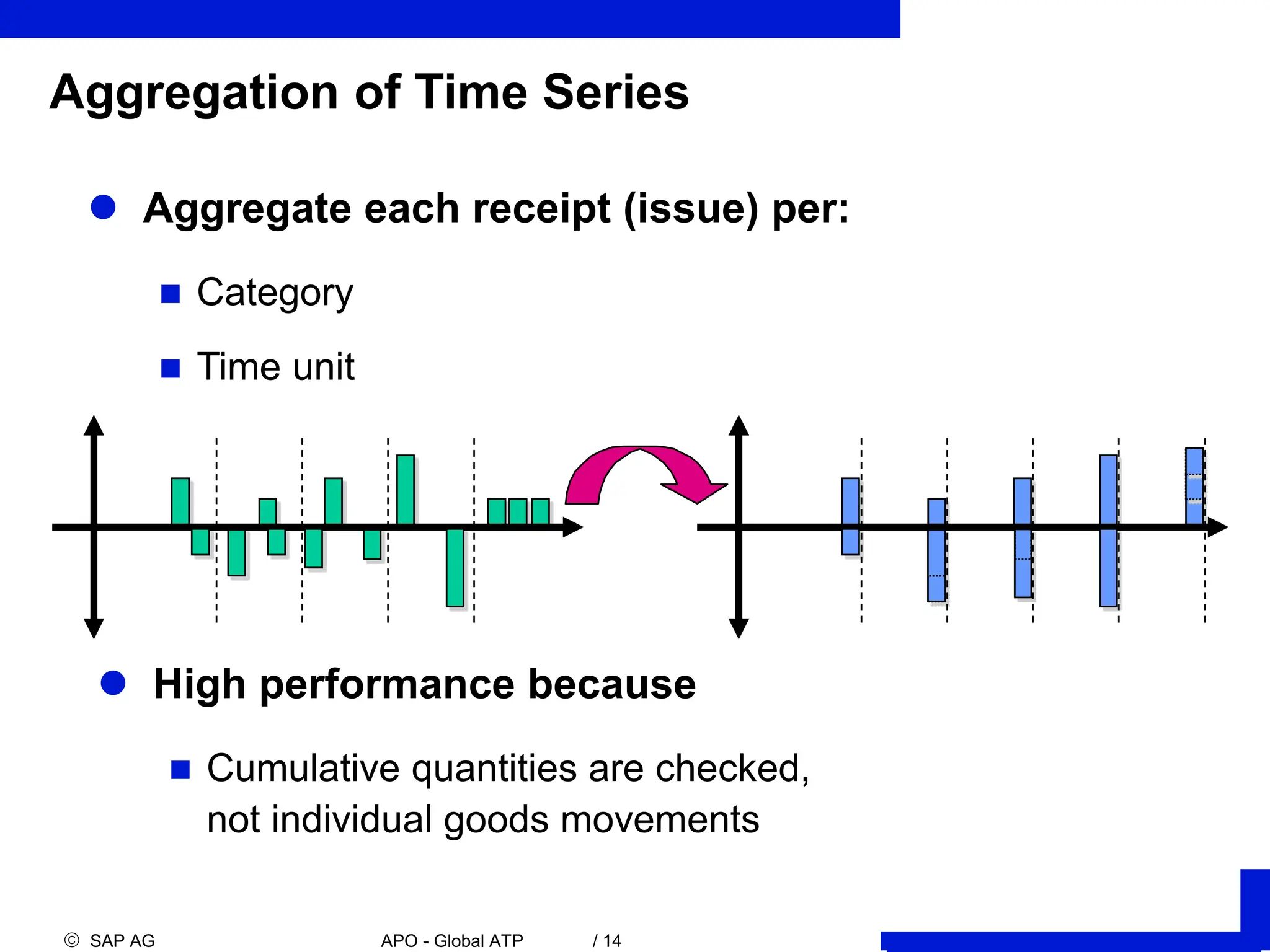 Aggregation of Time Series

Aggregate each receipt (issue) per:

Category

Time unit

High performance because

Cumulative quantities are checked, not individual goods movements

© SAP AG APO - Global ATP / 14